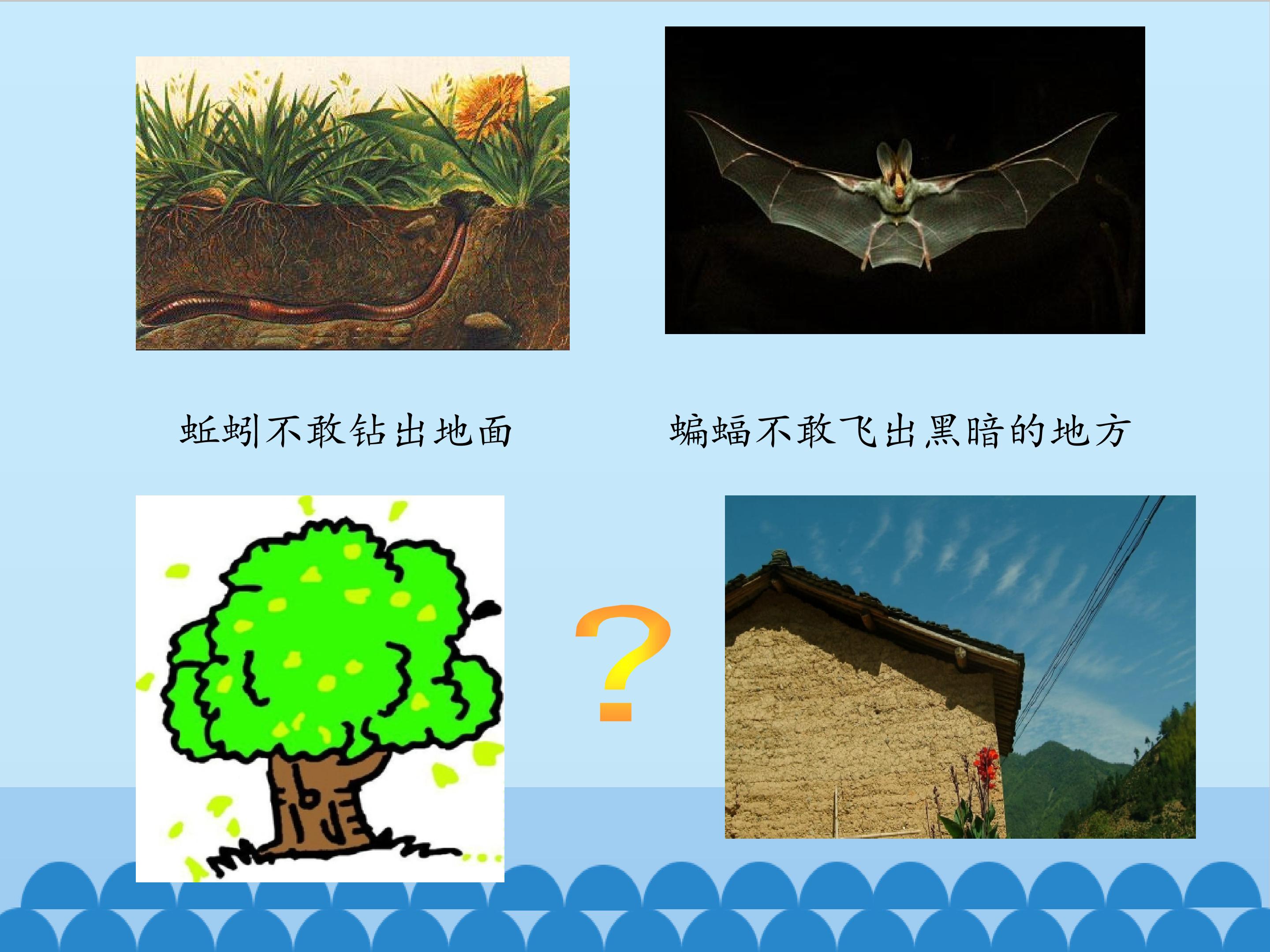 蚯蚓不敢钻出地面

蝙蝠不敢飞出黑暗的地方

?